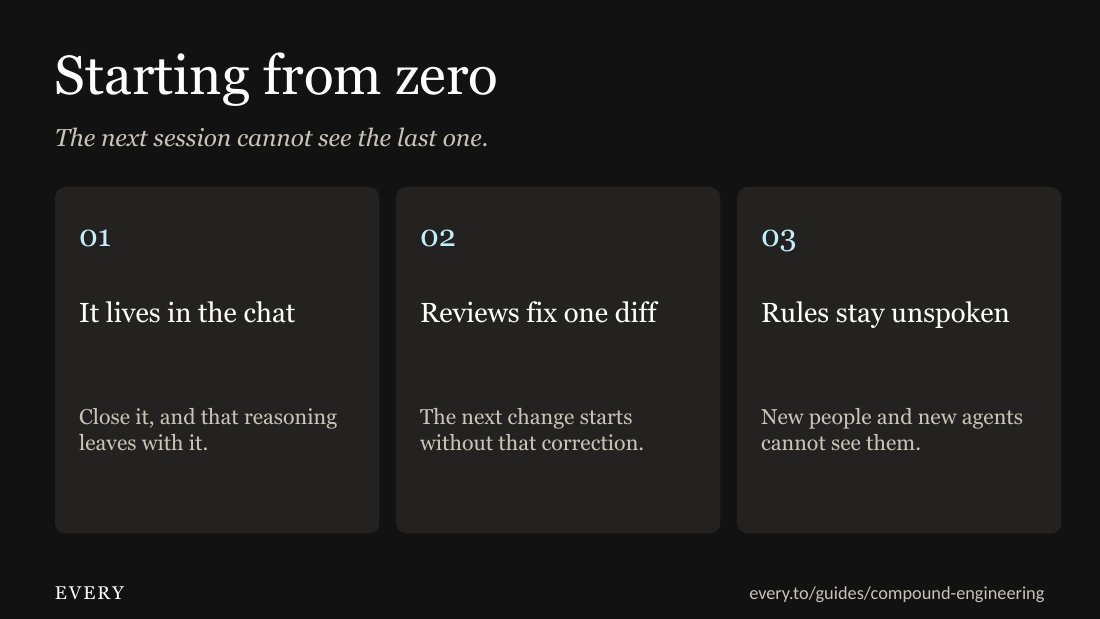 Starting from zero

The next session cannot see the last one.

01

It lives in the chat

Close it, and that reasoning leaves with it.

02

Reviews fix one diff

The next change starts without that correction.

03

Rules stay unspoken

New people and new agents cannot see them.

EVERY

every.to/guides/compound-engineering